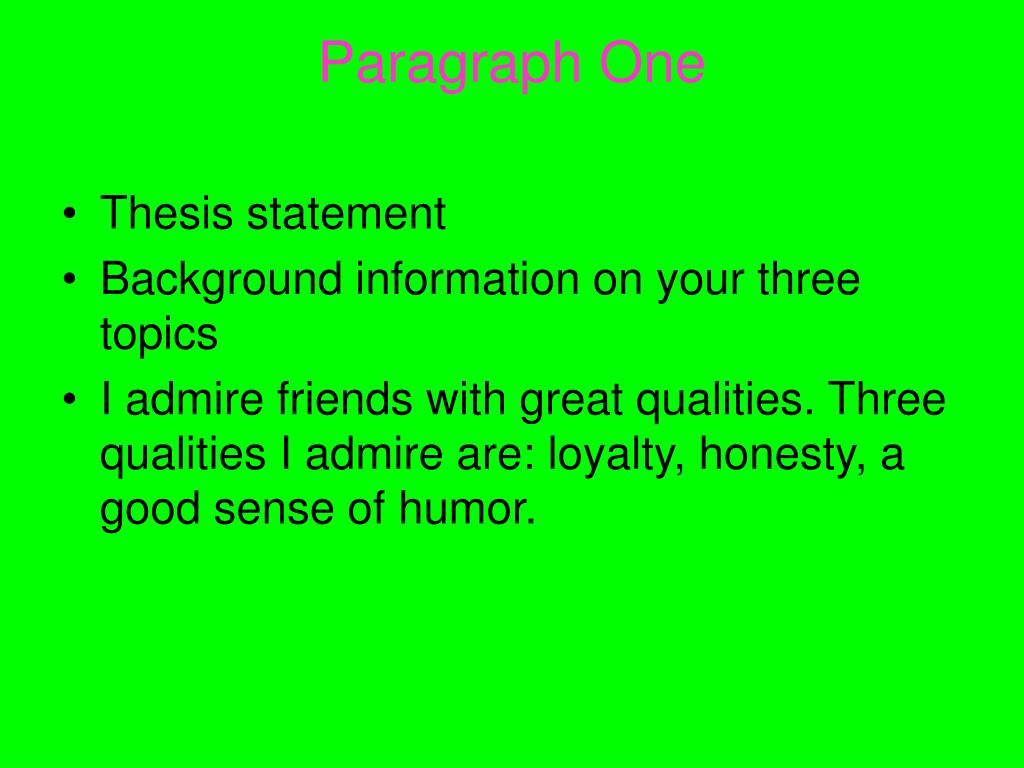 Paragraph One

• Thesis statement
• Background information on your three topics
• I admire friends with great qualities. Three qualities I admire are: loyalty, honesty, a good sense of humor.